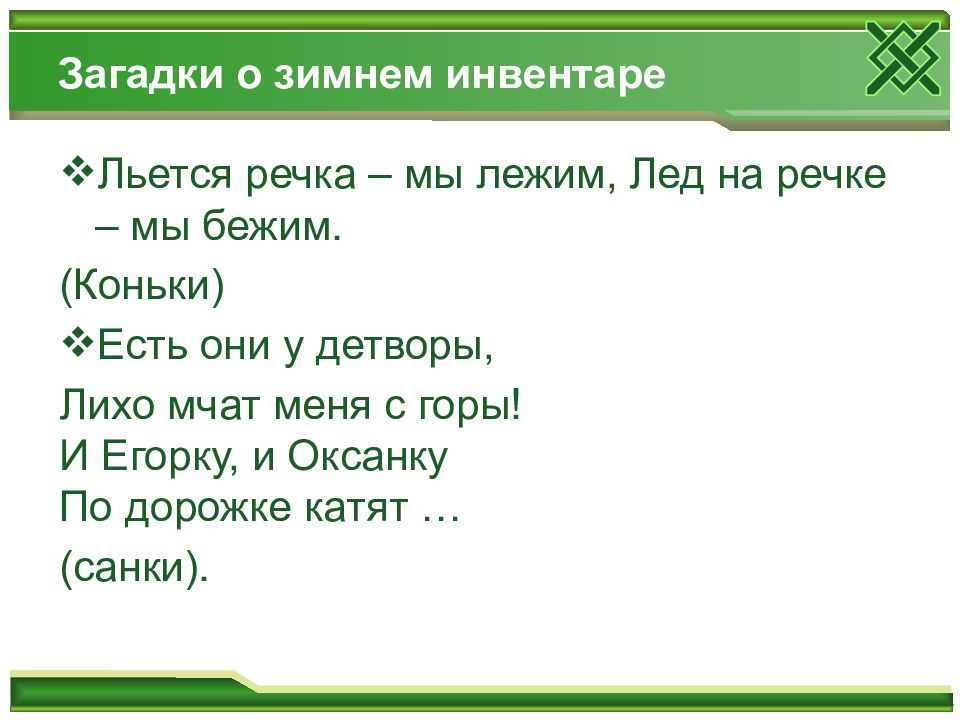 Загадки о зимнем инвентаре

❖Льется речка – мы лежим, Лед на речке – мы бежим.

(Коньки)

❖Есть они у детворы,

Лихо мчат меня с горы!
И Егорку, и Оксанку
По дорожке катят …

(санки).